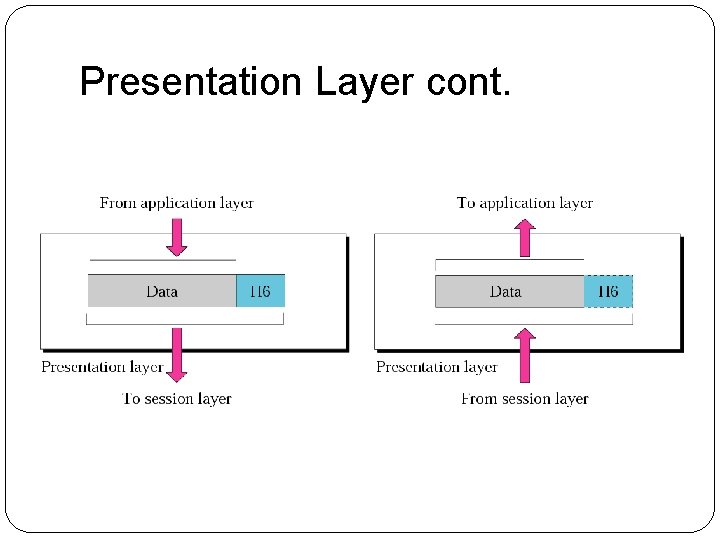 Presentation Layer cont.

From application layer

Data

H6

Presentation layer

To session layer

To application layer

Data

H6

Presentation layer

From session layer